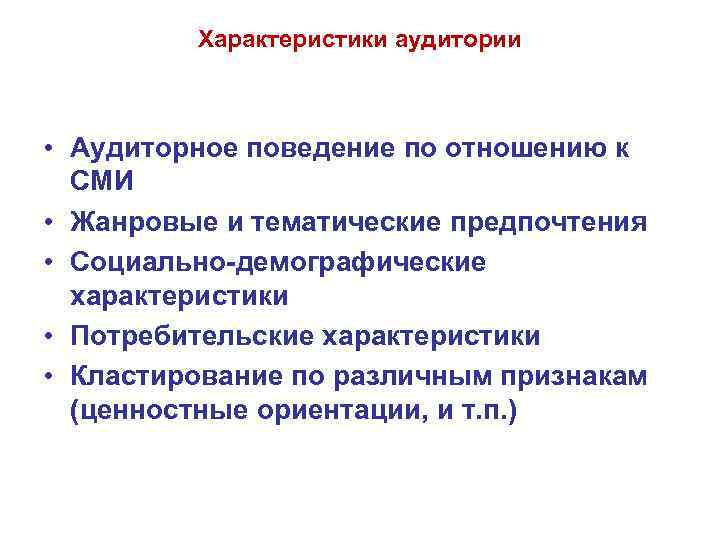 Характеристики аудитории

• Аудиторное поведение по отношению к СМИ
• Жанровые и тематические предпочтения
• Социально-демографические характеристики
• Потребительские характеристики
• Кластирование по различным признакам (ценностные ориентации, и т.п.)